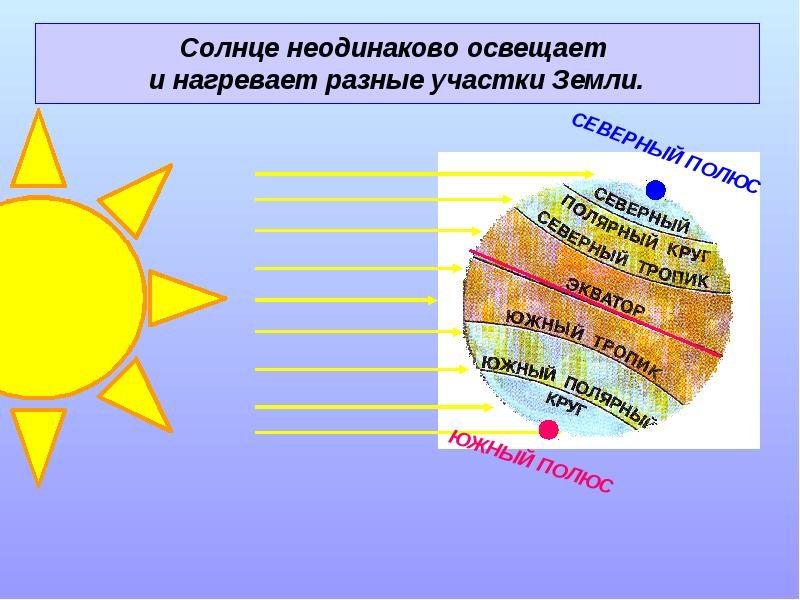 Солнце неодинаково освещает и нагревает разные участки Земли.

СЕВЕРНЫЙ ПОЛЮС

СЕВЕРНЫЙ ПОЛЯРНЫЙ КРУГ

СЕВЕРНЫЙ ТРОПИК

ЭКВАТОР

ЮЖНЫЙ ТРОПИК

ЮЖНЫЙ ПОЛЯРНЫЙ КРУГ

ЮЖНЫЙ ПОЛЮС